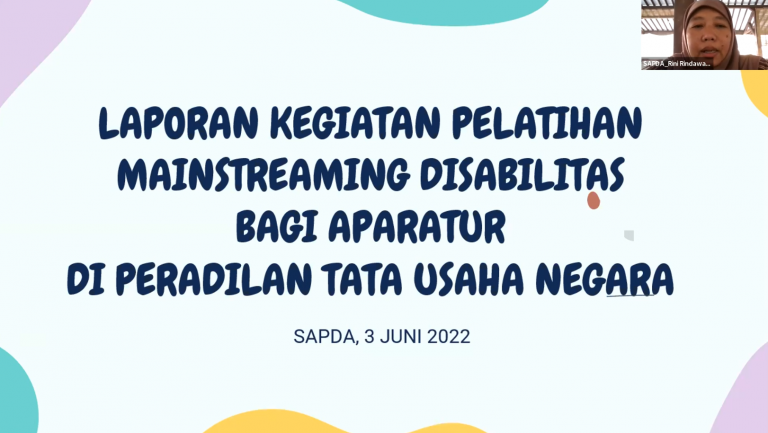 SAPDA_Rini Rindawa...

LAPORAN KEGIATAN PELATIHAN MAINSTREAMING DISABILITAS BAGI APARATUR DI PERADILAN TATA USAHA NEGARA

SAPDA, 3 JUNI 2022